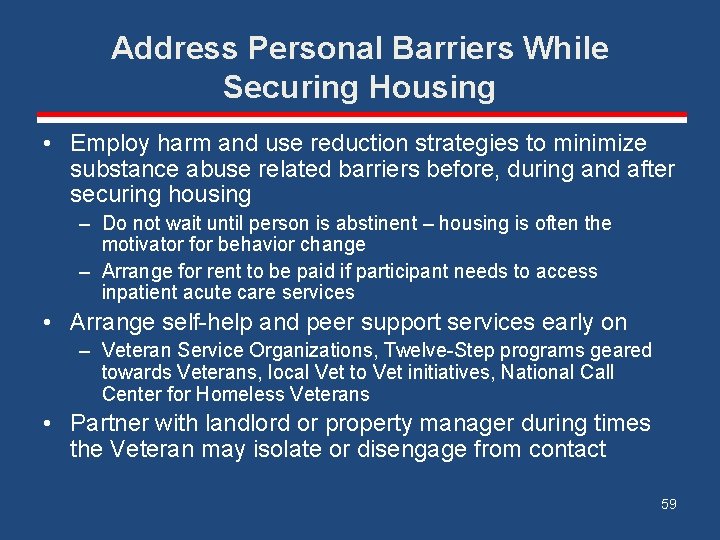 Address Personal Barriers While Securing Housing

• Employ harm and use reduction strategies to minimize substance abuse related barriers before, during and after securing housing
– Do not wait until person is abstinent – housing is often the motivator for behavior change
– Arrange for rent to be paid if participant needs to access inpatient acute care services
• Arrange self-help and peer support services early on
– Veteran Service Organizations, Twelve-Step programs geared towards Veterans, local Vet to Vet initiatives, National Call Center for Homeless Veterans
• Partner with landlord or property manager during times the Veteran may isolate or disengage from contact

59